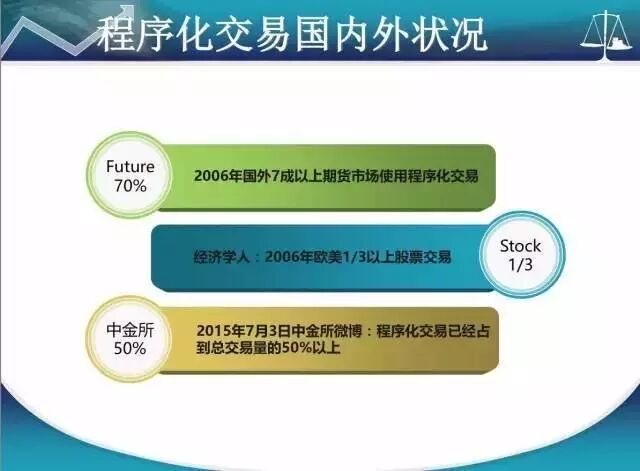 程序化交易国内外状况

Future
70%

2006年国外7成以上期货市场使用程序化交易

经济学人：2006年欧美1/3以上股票交易

Stock
1/3

中金所
50%

2015年7月3日中金所微博：程序化交易已经占到总交易量的50%以上